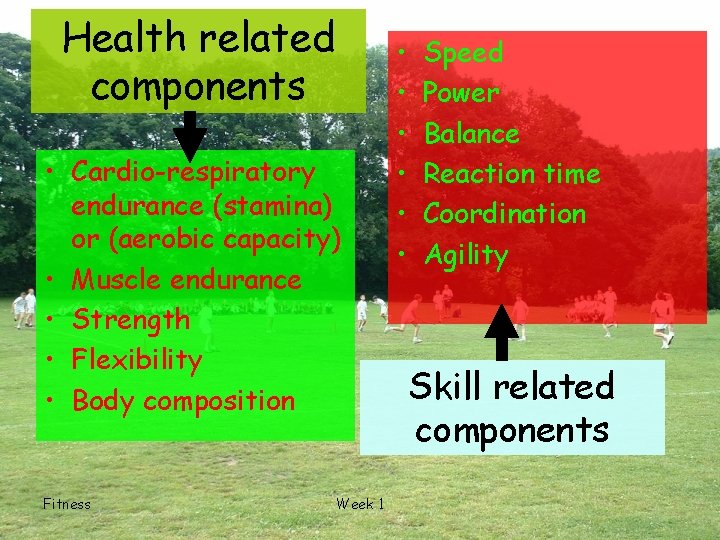 Health related components

• Cardio-respiratory endurance (stamina) or (aerobic capacity)
• Muscle endurance
• Strength
• Flexibility
• Body composition

• Speed
• Power
• Balance
• Reaction time
• Coordination
• Agility

Skill related components

Fitness

Week 1